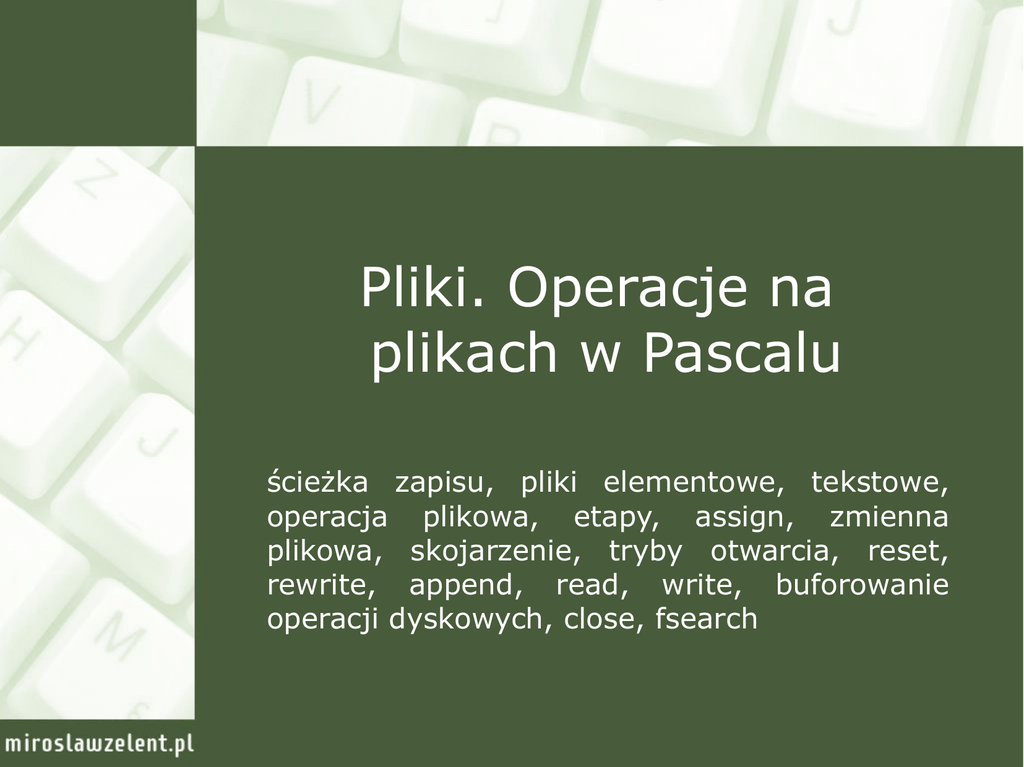 Pliki. Operacje na plikach w Pascalu

ścieżka zapisu, pliki elementowe, tekstowe, operacja plikowa, etapy, assign, zmienna plikowa, skojarzenie, tryby otwarcia, reset, rewrite, append, read, write, buforowanie operacji dyskowych, close, fsearch

miroslawzelent.pl